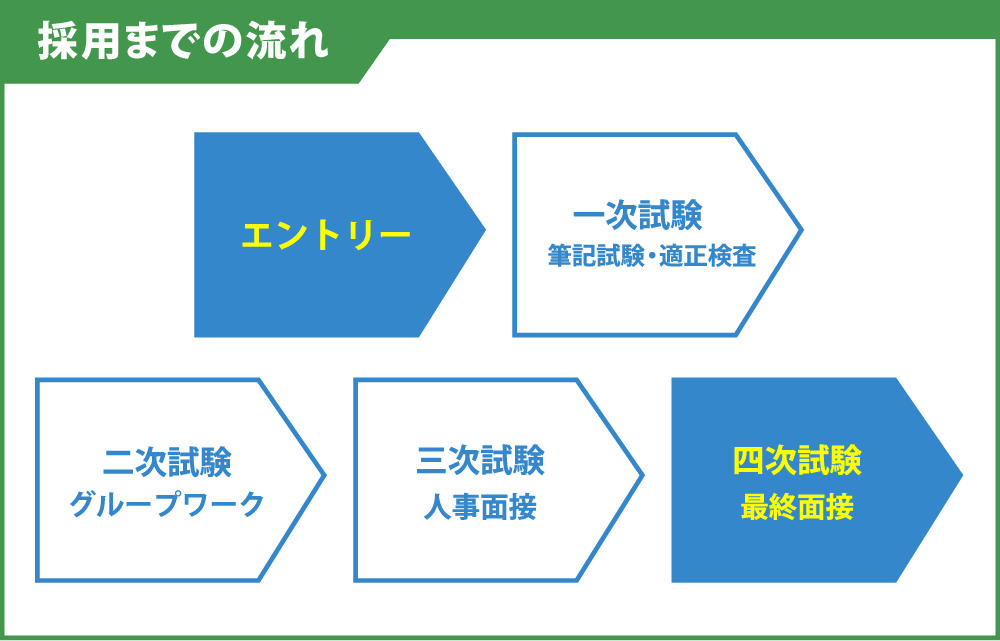 採用までの流れ

エントリー

一次試験
筆記試験・適正検査

二次試験
グループワーク

三次試験
人事面接

四次試験
最終面接